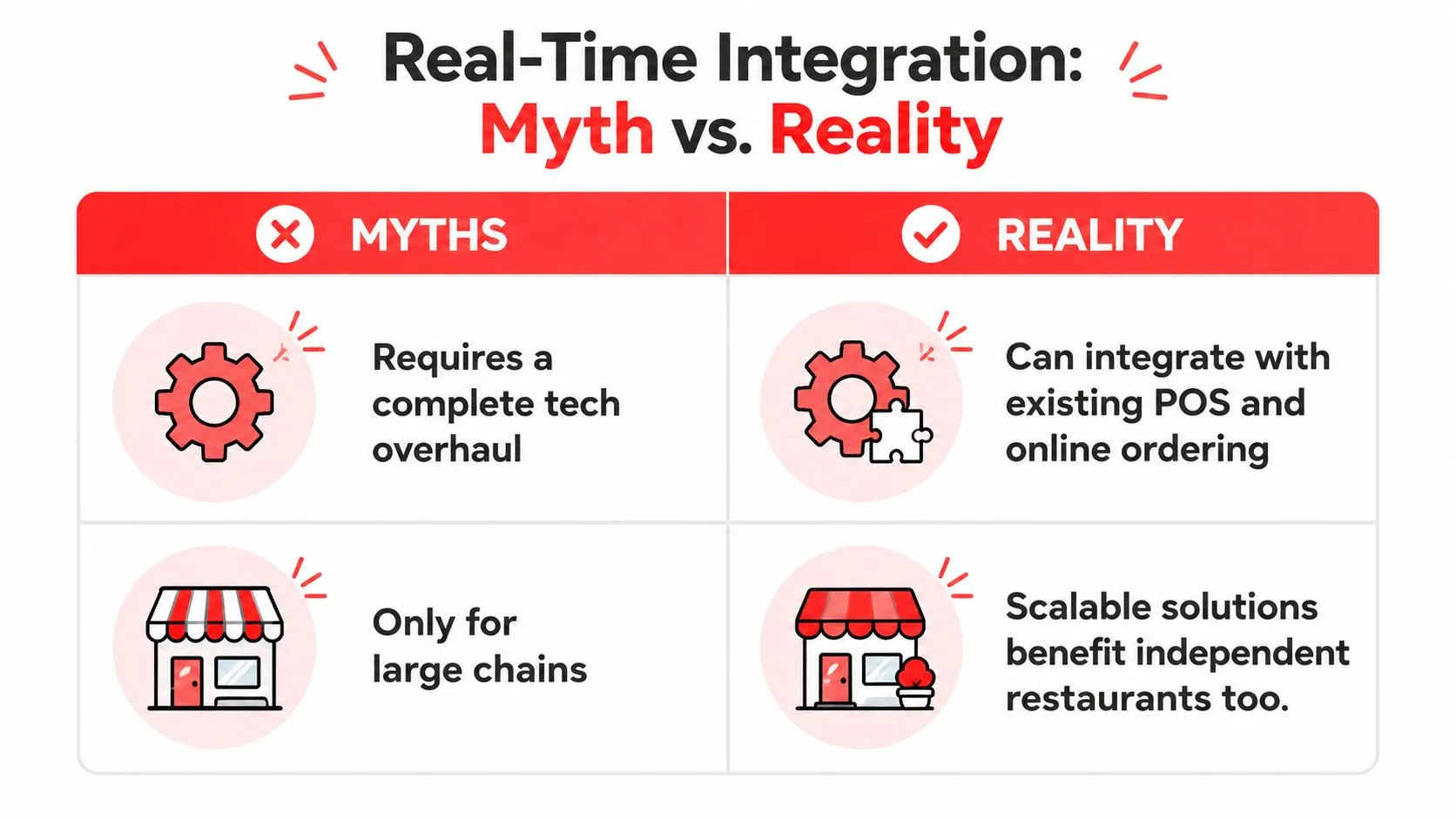 Real-Time Integration:
Myth vs. Reality

| MYTHS | REALITY |
|---|---|
| Requires a complete tech overhaul | Can integrate with existing POS and online ordering |
| Only for large chains | Scalable solutions benefit independent restaurants too. |